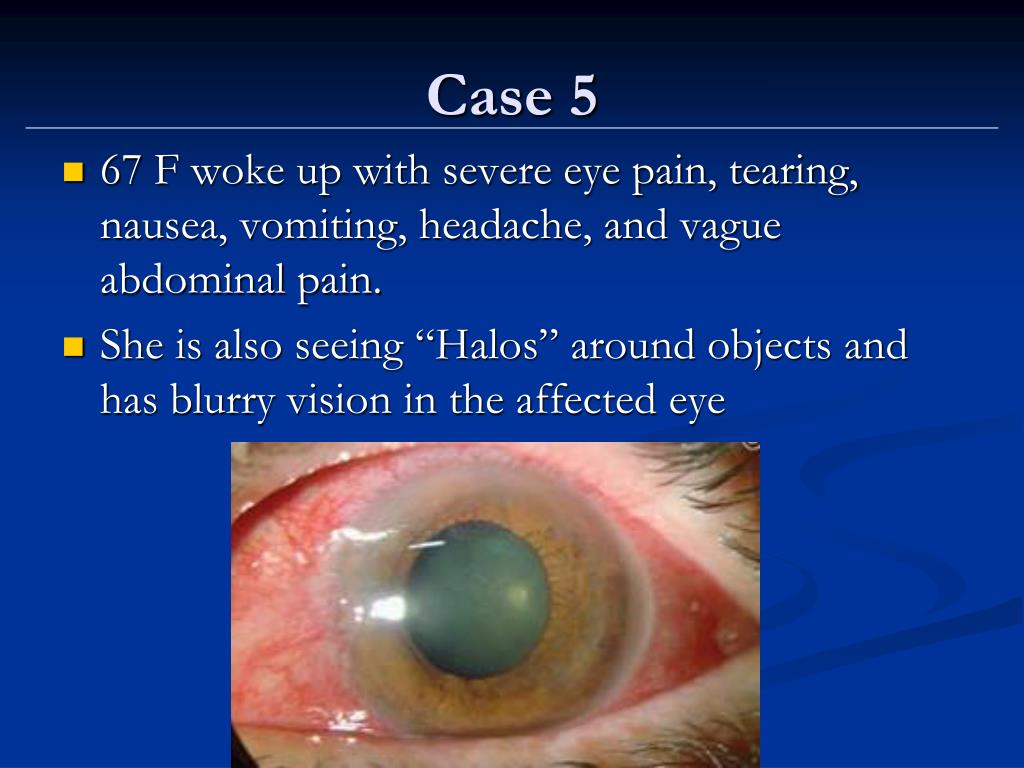 Case 5

67 F woke up with severe eye pain, tearing, nausea, vomiting, headache, and vague abdominal pain.

She is also seeing “Halos” around objects and has blurry vision in the affected eye